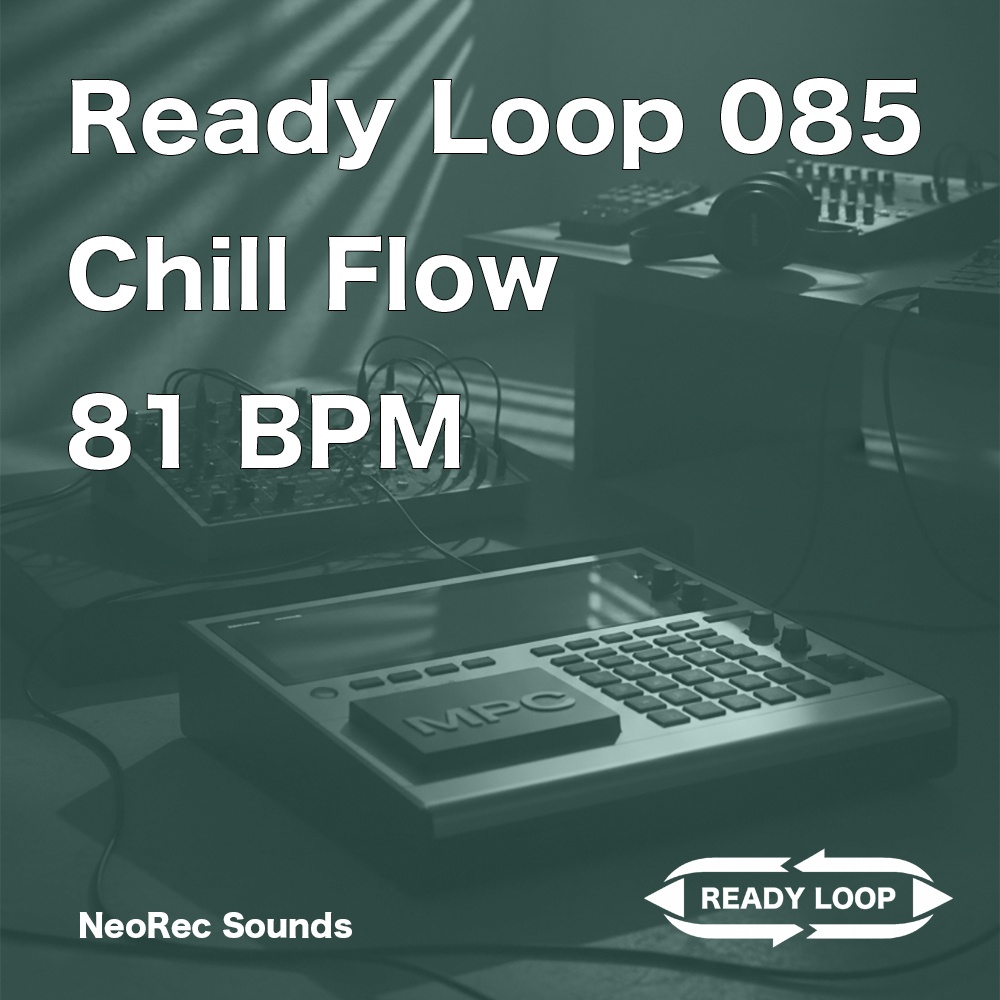 Ready Loop 085
Chill Flow
81 BPM

MPC

NeoRec Sounds

READY LOOP